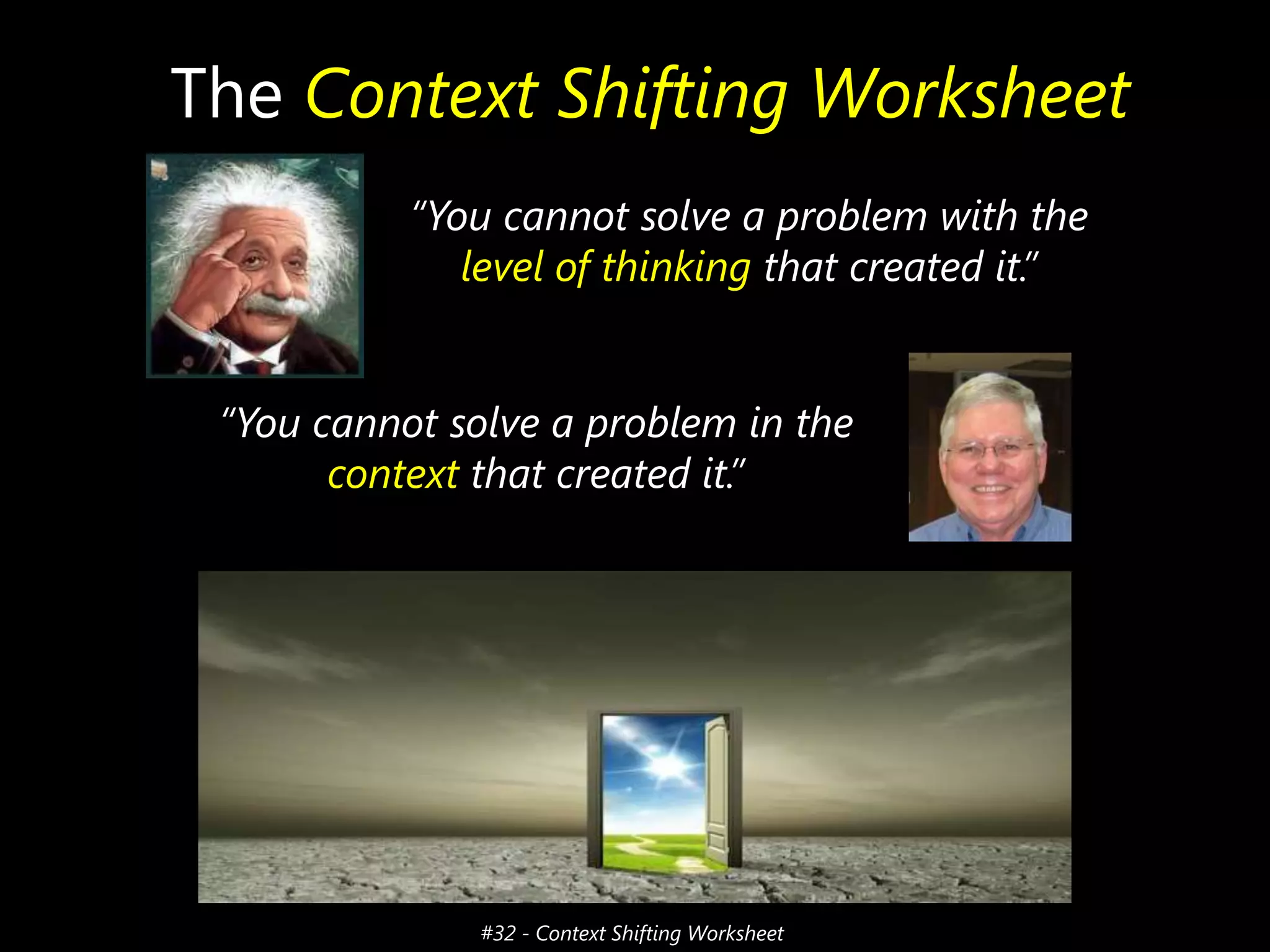 The Context Shifting Worksheet

“You cannot solve a problem with the level of thinking that created it.”

“You cannot solve a problem in the context that created it.”

#32 - Context Shifting Worksheet